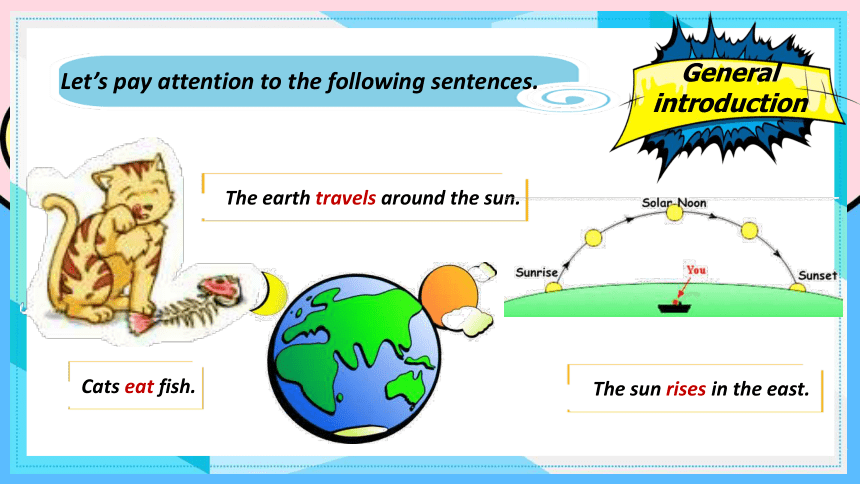 Let's pay attention to the following sentences.

General introduction

The earth travels around the sun.

Solar Noon

Sunrise

You

Sunset

Cats eat fish.

The sun rises in the east.